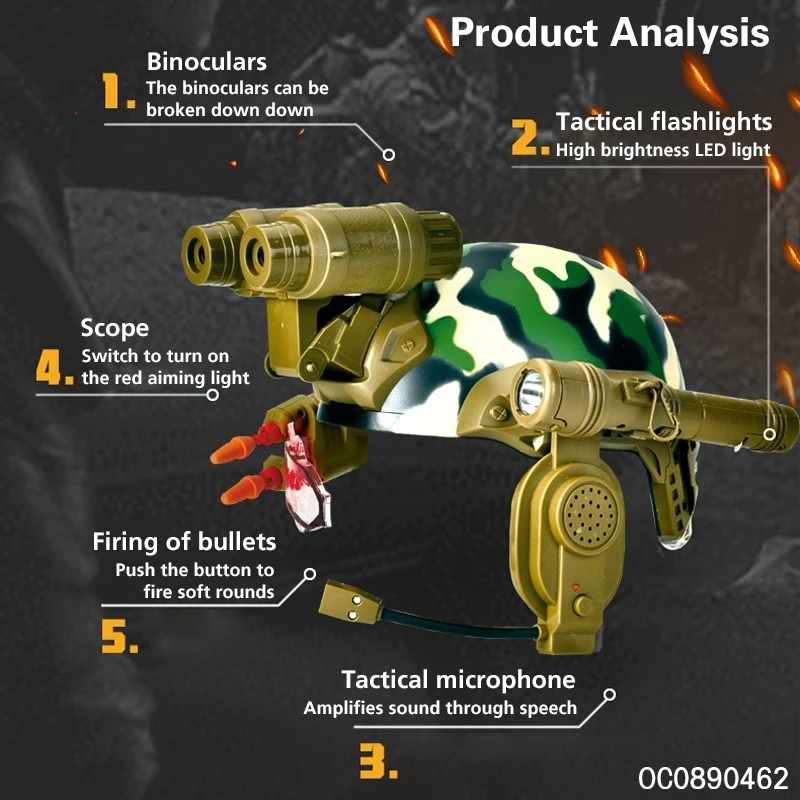 Product Analysis

1. Binoculars
The binoculars can be broken down down

2. Tactical flashlights
High brightness LED light

4. Scope
Switch to turn on the red aiming light

Firing of bullets
Push the button to fire soft rounds

5.

Tactical microphone
Amplifies sound through speech

3.

OC0890462